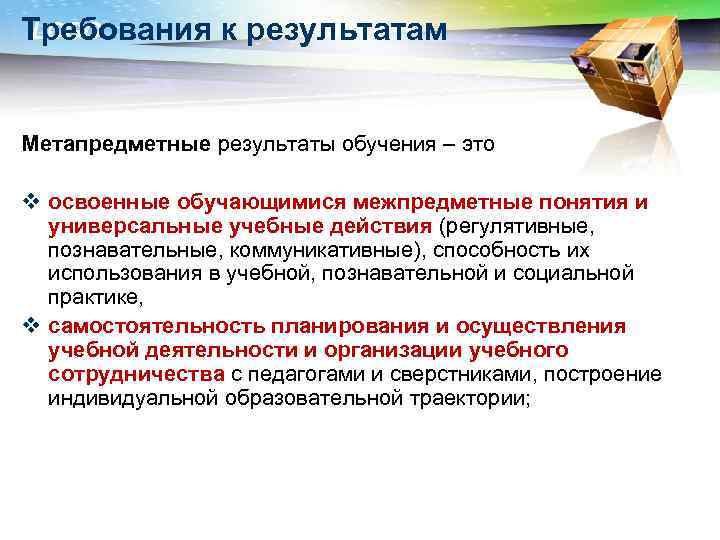 Требования к результатам

Метапредметные результаты обучения – это

❖ освоенные обучающимися межпредметные понятия и универсальные учебные действия (регулятивные, познавательные, коммуникативные), способность их использования в учебной, познавательной и социальной практике,

❖ самостоятельность планирования и осуществления учебной деятельности и организации учебного сотрудничества с педагогами и сверстниками, построение индивидуальной образовательной траектории;